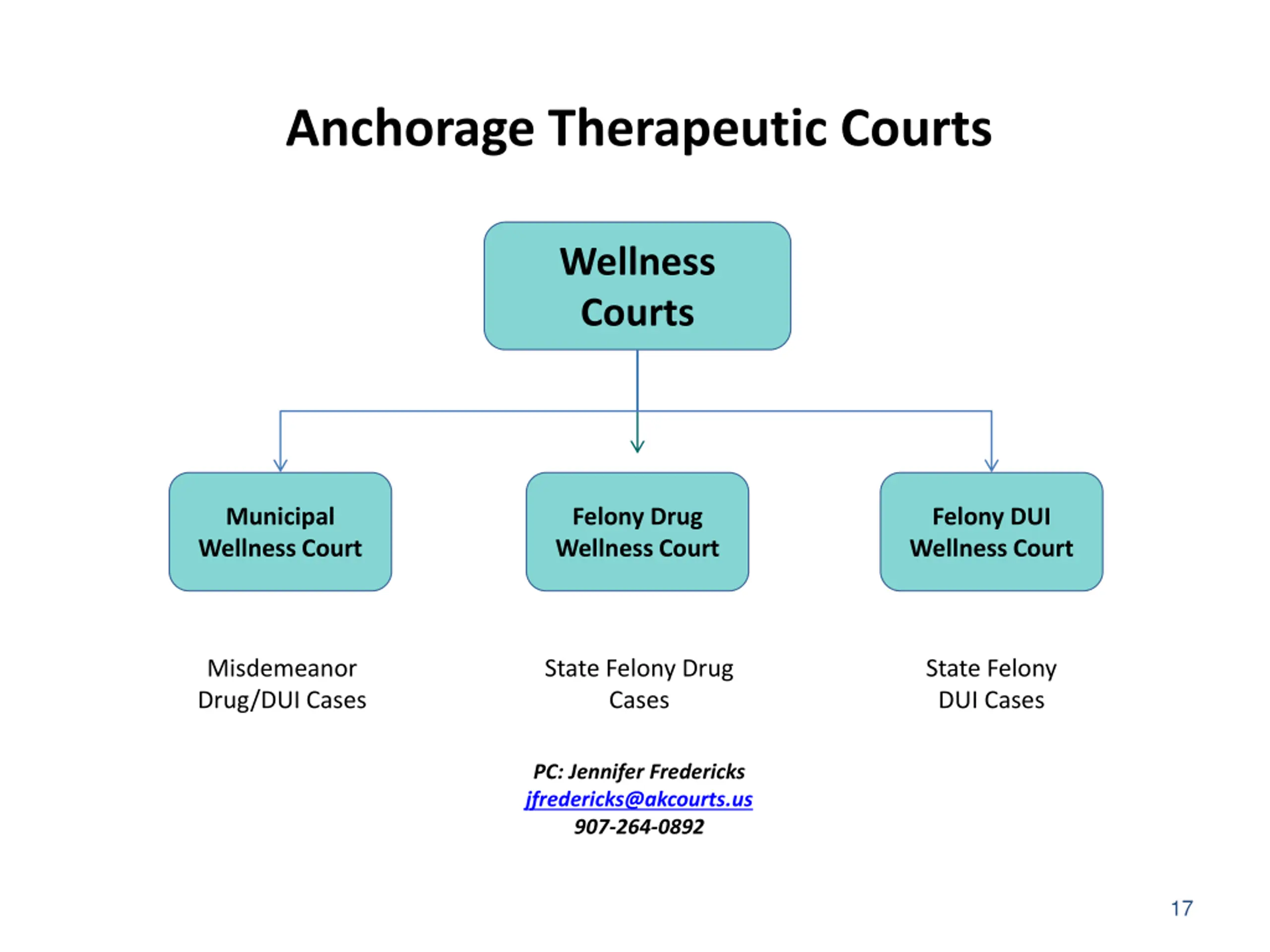 Anchorage Therapeutic Courts

Wellness Courts

Municipal Wellness Court

Felony Drug Wellness Court

Felony DUI Wellness Court

Misdemeanor Drug/DUI Cases

State Felony Drug Cases

State Felony DUI Cases

PC: Jennifer Fredericks
jfredericks@akcourts.us
907-264-0892

17